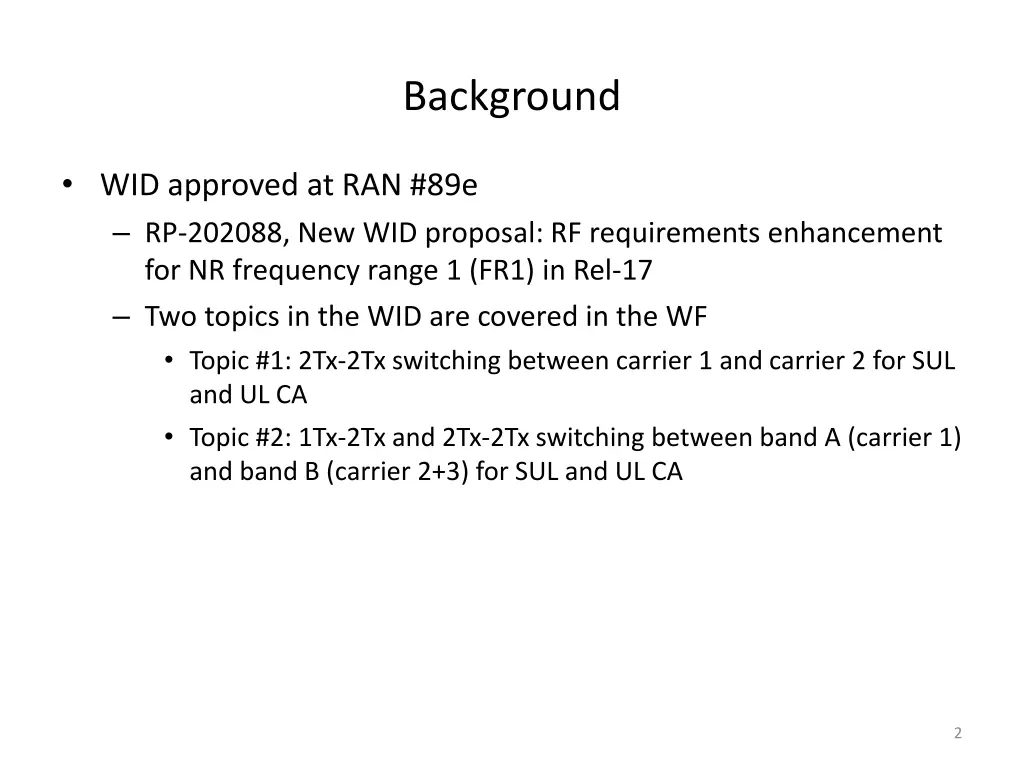 Background

• WID approved at RAN #89e
– RP-202088, New WID proposal: RF requirements enhancement for NR frequency range 1 (FR1) in Rel-17
– Two topics in the WID are covered in the WF
• Topic #1: 2Tx-2Tx switching between carrier 1 and carrier 2 for SUL and UL CA
• Topic #2: 1Tx-2Tx and 2Tx-2Tx switching between band A (carrier 1) and band B (carrier 2+3) for SUL and UL CA

2